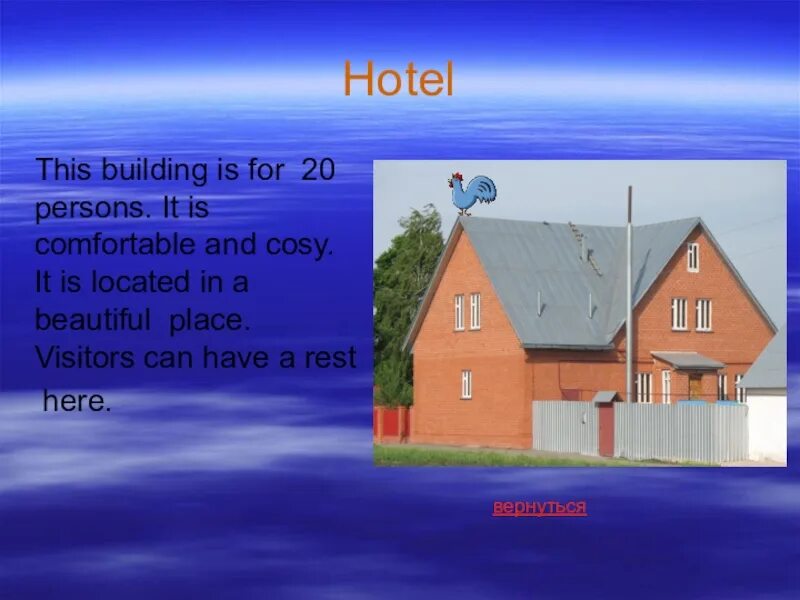 Hotel

This building is for 20 persons. It is comfortable and cosy. It is located in a beautiful place. Visitors can have a rest here.

вернуться